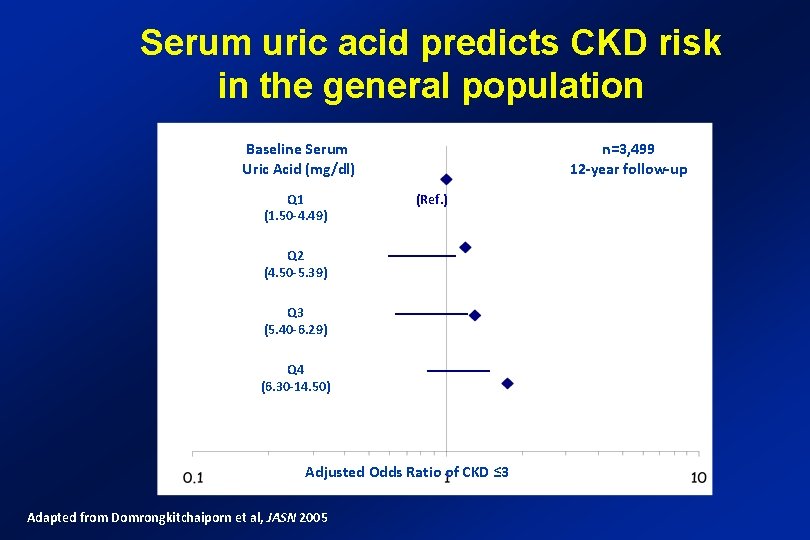 Serum uric acid predicts CKD risk in the general population

Baseline Serum Uric Acid (mg/dl)

n=3,499
12-year follow-up

Q1
(1.50-4.49)

(Ref.)

Q2
(4.50-5.39)

Q3
(5.40-6.29)

Q4
(6.30-14.50)

0.1

1

10

Adjusted Odds Ratio of CKD ≤3

Adapted from Domrongkitchaiporn et al, JASN 2005